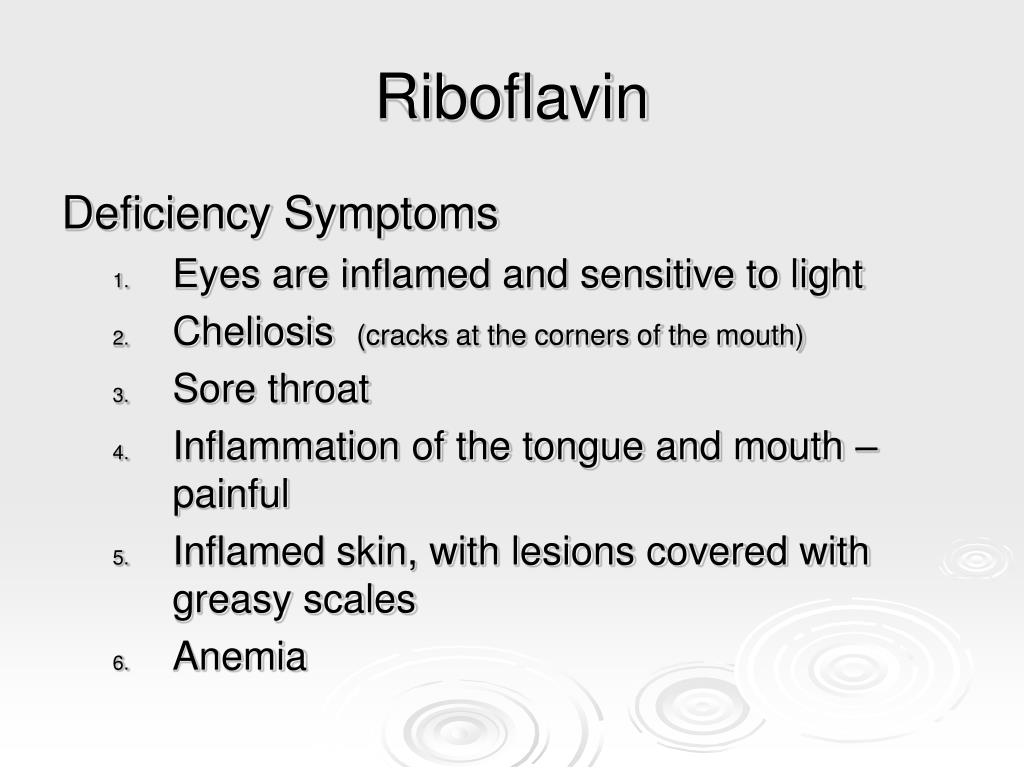 Riboflavin

Deficiency Symptoms

1. Eyes are inflamed and sensitive to light
2. Cheliosis (cracks at the corners of the mouth)
3. Sore throat
4. Inflammation of the tongue and mouth – painful
5. Inflamed skin, with lesions covered with greasy scales
6. Anemia